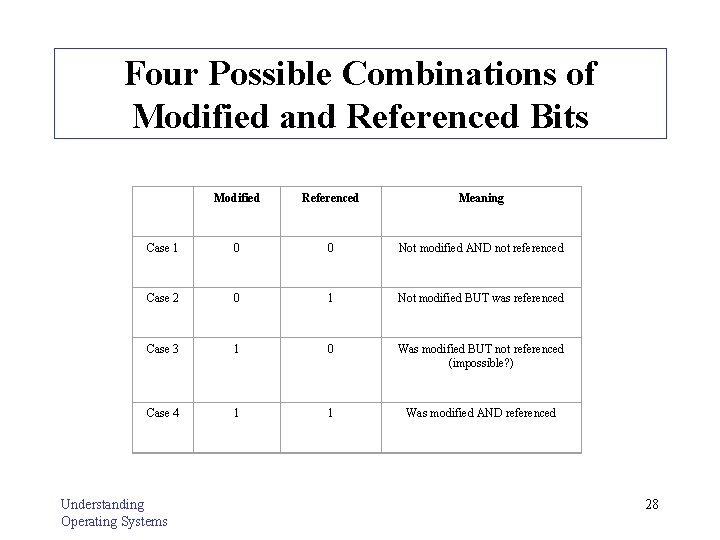 Four Possible Combinations of Modified and Referenced Bits

| | Modified | Referenced | Meaning |
|---|---|---|---|
| Case 1 | 0 | 0 | Not modified AND not referenced |
| Case 2 | 0 | 1 | Not modified BUT was referenced |
| Case 3 | 1 | 0 | Was modified BUT not referenced (impossible?) |
| Case 4 | 1 | 1 | Was modified AND referenced |

Understanding Operating Systems

28